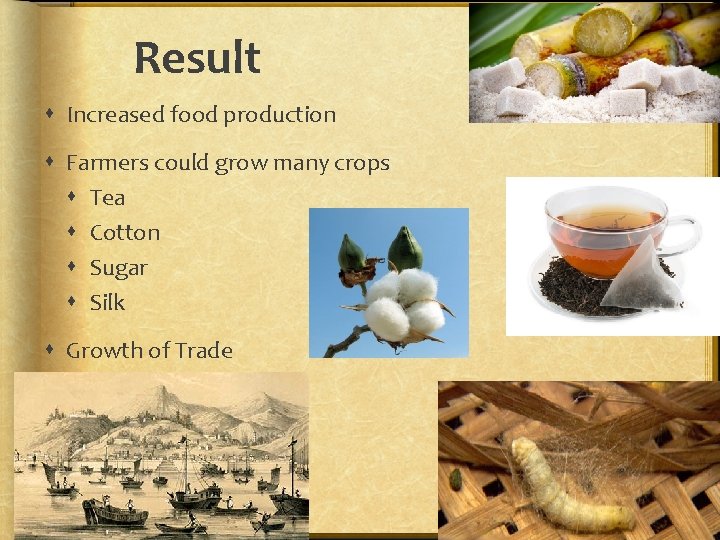 Result

Increased food production

Farmers could grow many crops

Tea

Cotton

Sugar

Silk

Growth of Trade